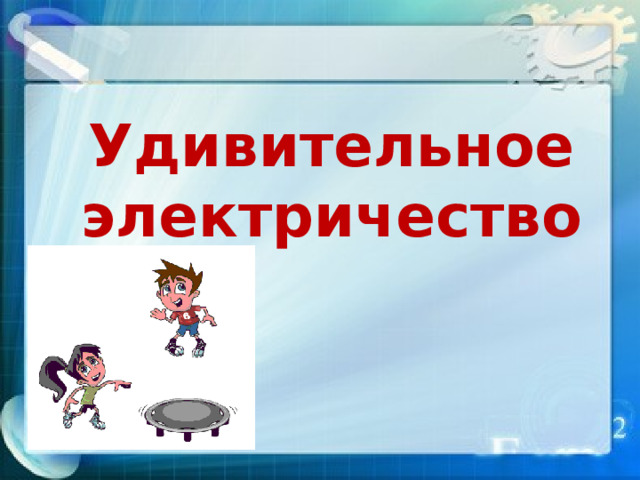 Удивительное электричество